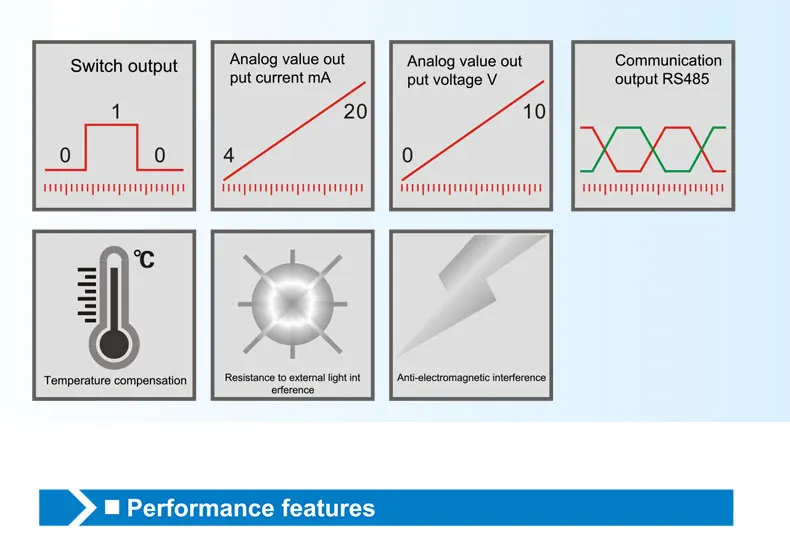 Switch output

1

0

0

Analog value out put current mA

20

4

Analog value out put voltage V

10

0

Communication output RS485

℃

Temperature compensation

Resistance to external light int erference

Anti-electromagnetic interference

■ Performance features